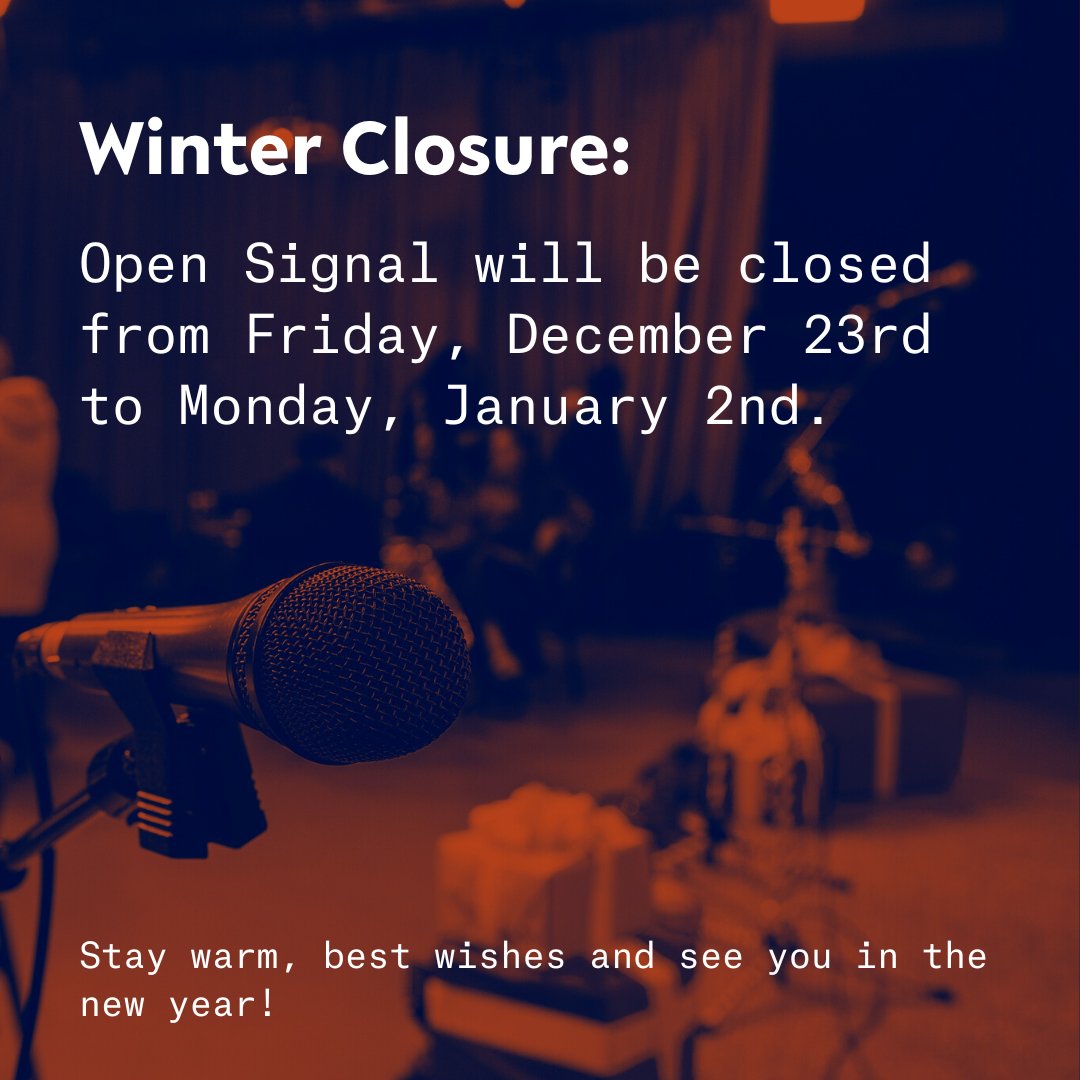 Winter Closure:

Open Signal will be closed from Friday, December 23rd to Monday, January 2nd.

Stay warm, best wishes and see you in the new year!